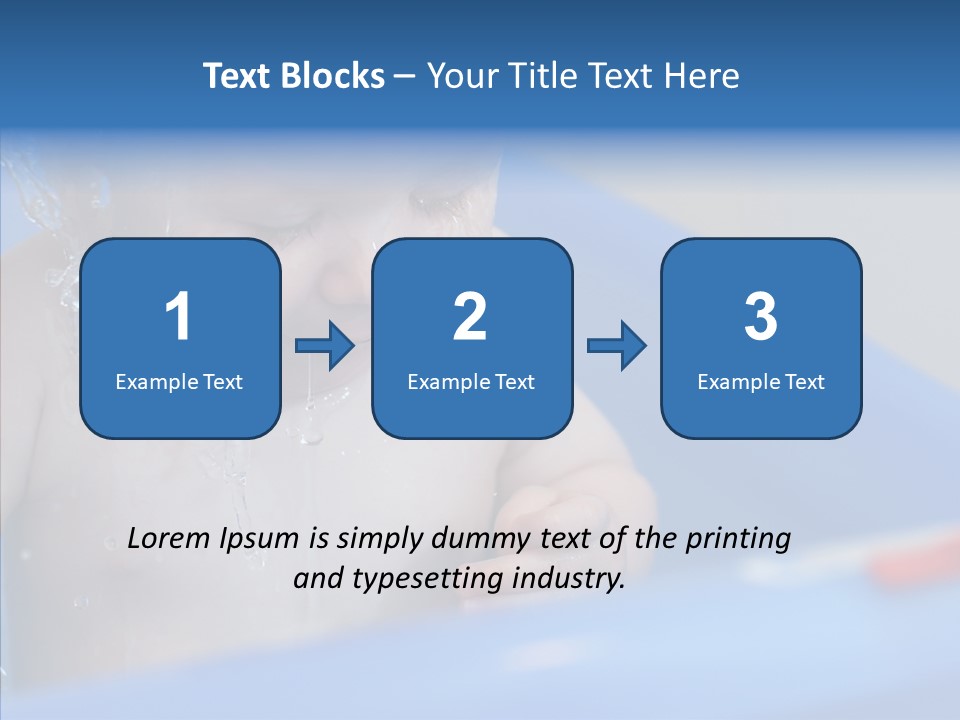 Text Blocks – Your Title Text Here

1
Example Text

2
Example Text

3
Example Text

Lorem Ipsum is simply dummy text of the printing and typesetting industry.